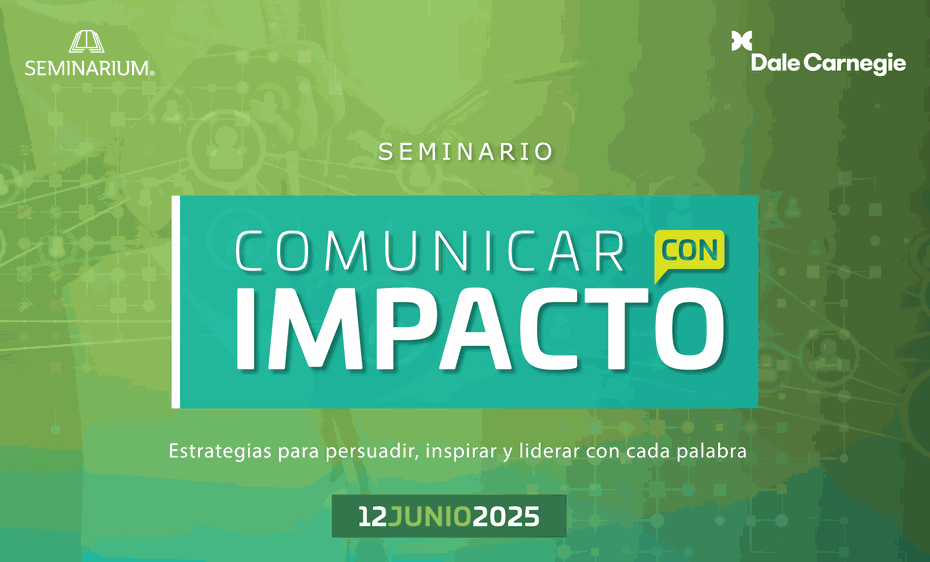 SEMINARIUM®

Dale Carnegie

SEMINARIO

COMUNICAR CON IMPACTO

Estrategias para persuadir, inspirar y liderar con cada palabra

12JUNIO2025